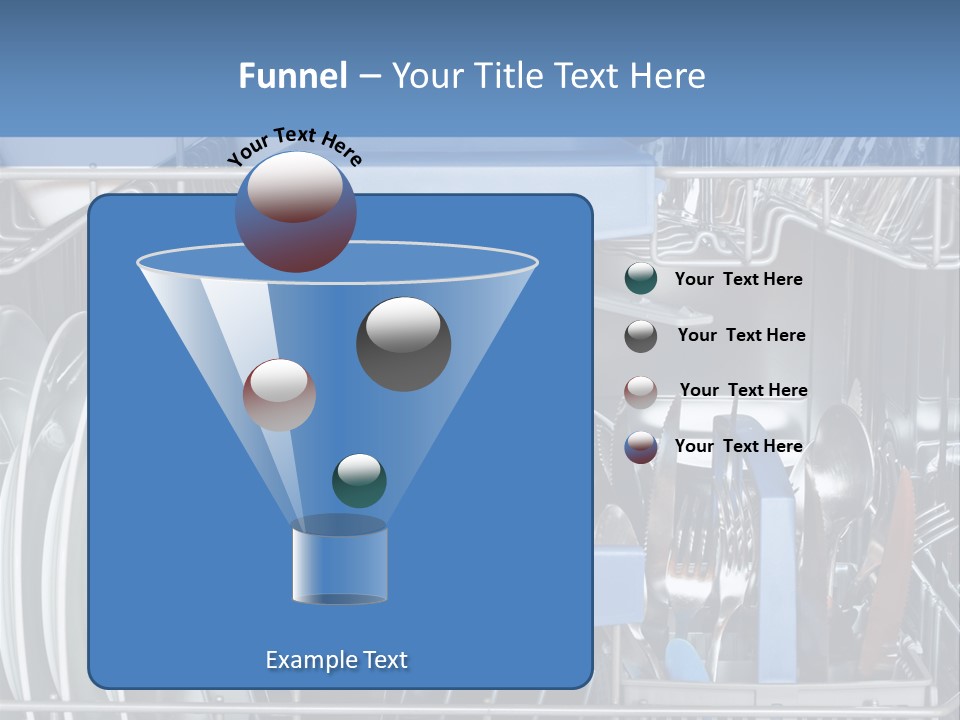 Funnel – Your Title Text Here

Your Text Here

Your Text Here

Your Text Here

Your Text Here

Your Text Here

Example Text